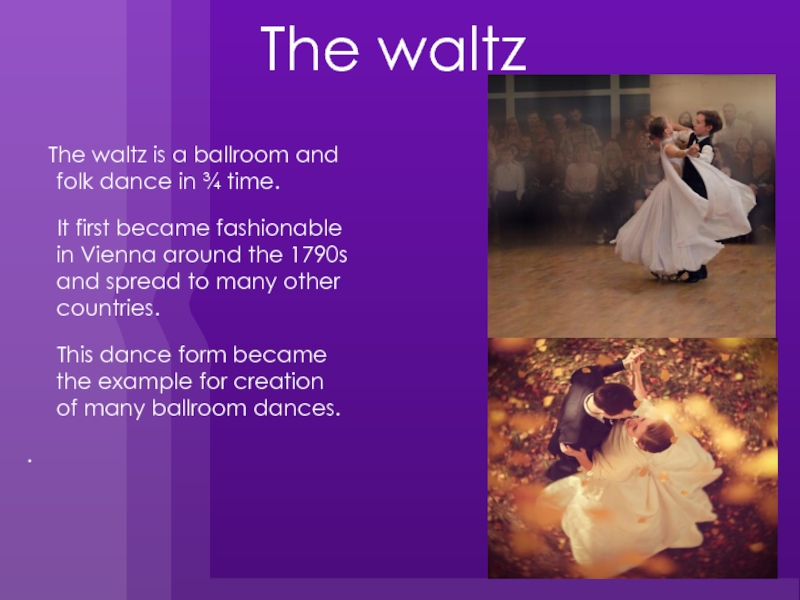 The waltz

The waltz is a ballroom and folk dance in ¾ time.

It first became fashionable in Vienna around the 1790s and spread to many other countries.

This dance form became the example for creation of many ballroom dances.

.